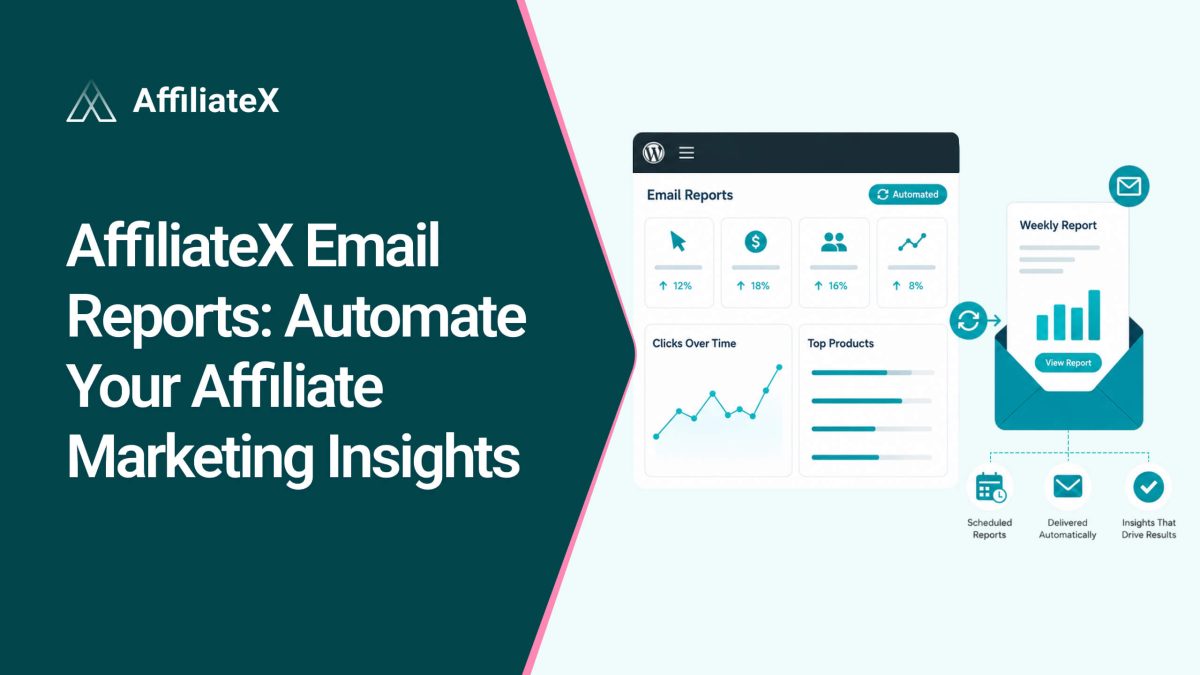 AffiliateX

AffiliateX Email Reports: Automate Your Affiliate Marketing Insights

Email Reports

Automated

↑ 12%

↑ 18%

↑ 16%

↑ 8%

Clicks Over Time

Top Products

Weekly Report

View Report

Scheduled Reports

Delivered Automatically

Insights That Drive Results